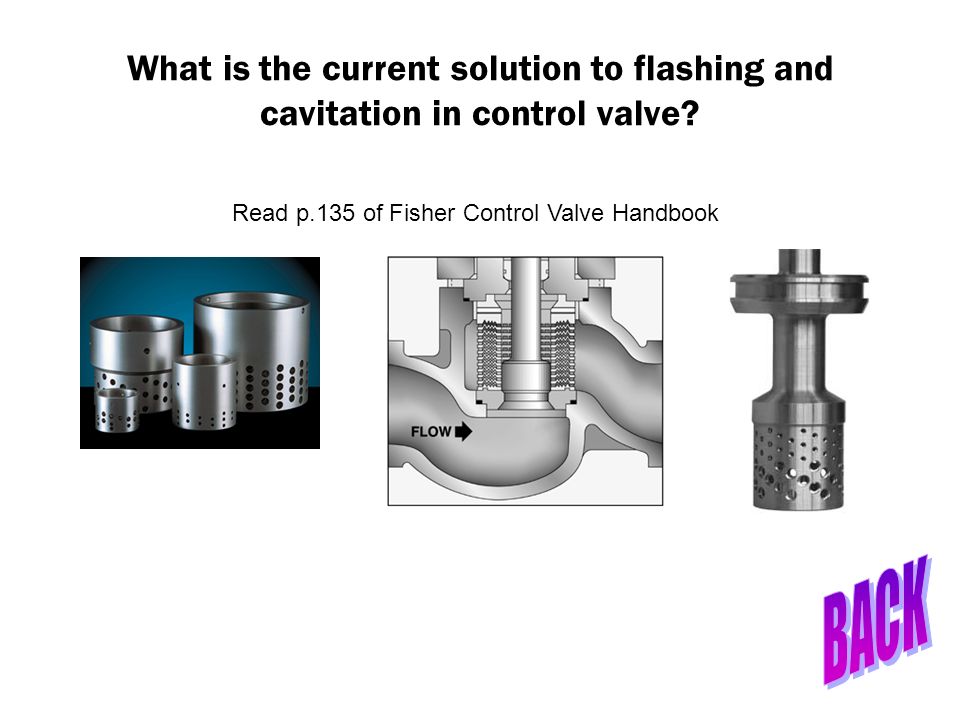 What is the current solution to flashing and cavitation in control valve?

Read p.135 of Fisher Control Valve Handbook

FLOW

BACK